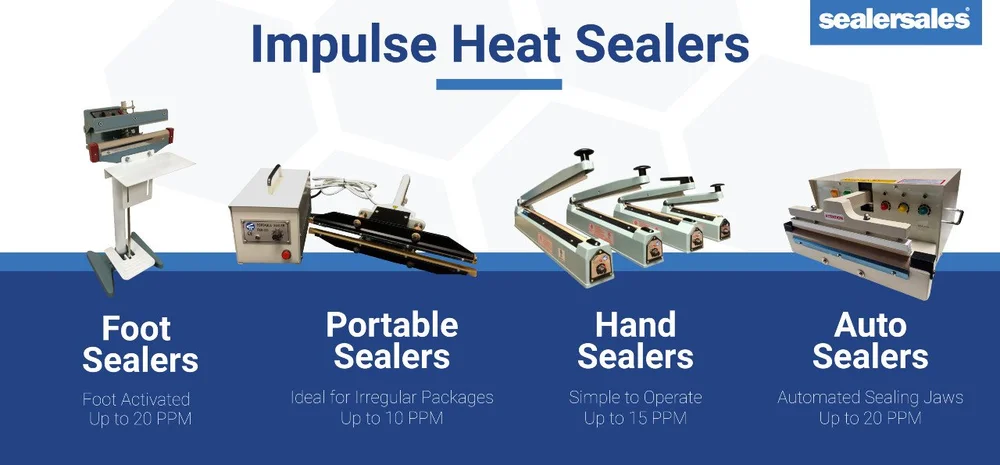 Impulse Heat Sealers

sealersales

Foot Sealers

Foot Activated
Up to 20 PPM

Portable Sealers

Ideal for Irregular Packages
Up to 10 PPM

Hand Sealers

Simple to Operate
Up to 15 PPM

Auto Sealers

Automated Sealing Jaws
Up to 20 PPM